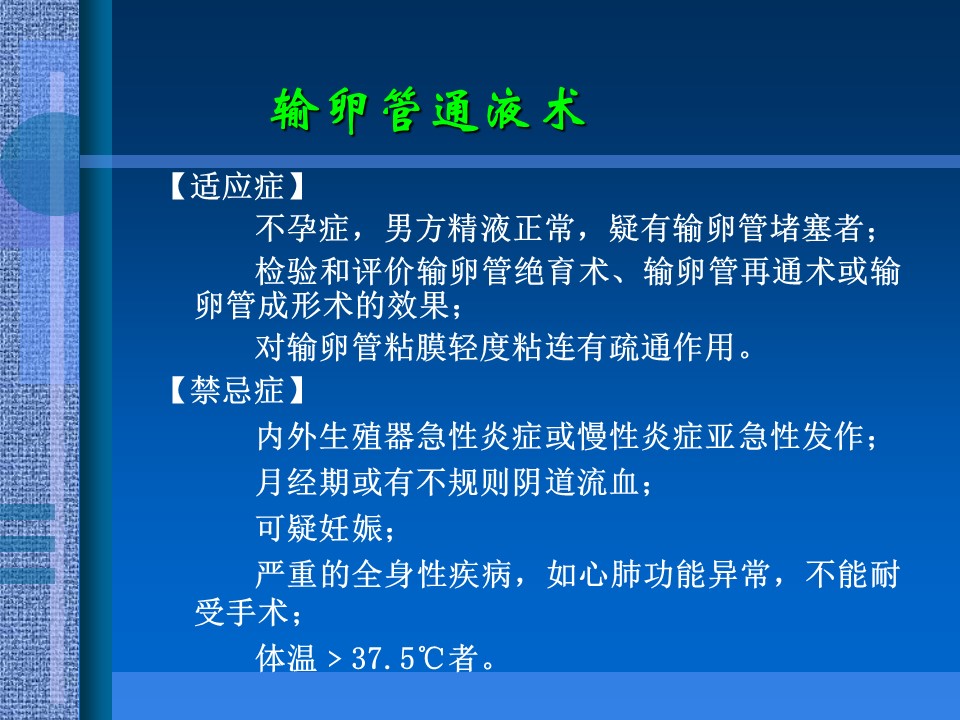 输卵管通液术

【适应症】

不孕症，男方精液正常，疑有输卵管堵塞者；

检验和评价输卵管绝育术、输卵管再通术或输卵管成形术的效果；

对输卵管粘膜轻度粘连有疏通作用。

【禁忌症】

内外生殖器急性炎症或慢性炎症亚急性发作；

月经期或有不规则阴道流血；

可疑妊娠；

严重的全身性疾病，如心肺功能异常，不能耐受手术；

体温＞37.5℃者。